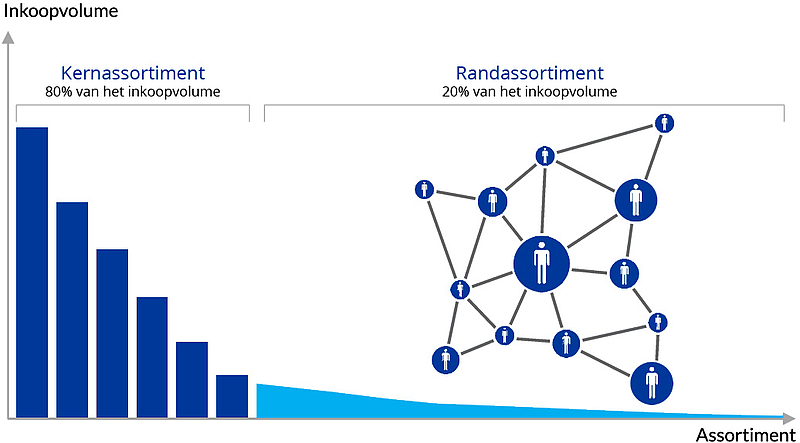 Inkoopvolume

Kernassortiment
80% van het inkoopvolume

Randassortiment
20% van het inkoopvolume

Assortiment